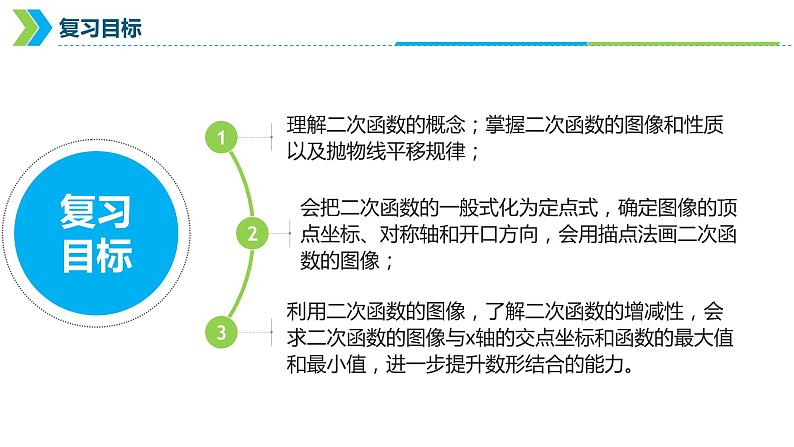 复习目标

复习目标

1
理解二次函数的概念；掌握二次函数的图像和性质以及抛物线平移规律；

2
会把二次函数的一般式化为定点式，确定图像的顶点坐标、对称轴和开口方向，会用描点法画二次函数的图像；

3
利用二次函数的图像，了解二次函数的增减性，会求二次函数的图像与x轴的交点坐标和函数的最大值和最小值，进一步提升数形结合的能力。